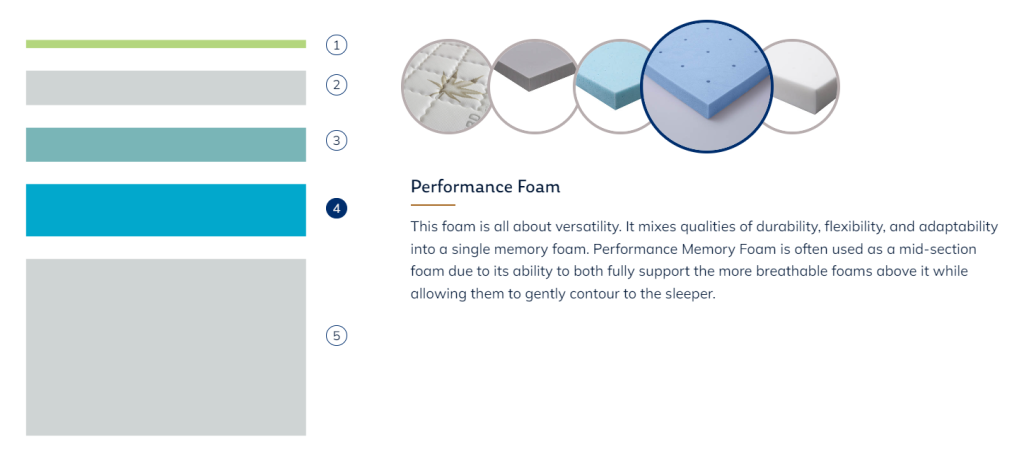 1

2

3

4

5

Performance Foam

This foam is all about versatility. It mixes qualities of durability, flexibility, and adaptability into a single memory foam. Performance Memory Foam is often used as a mid-section foam due to its ability to both fully support the more breathable foams above it while allowing them to gently contour to the sleeper.